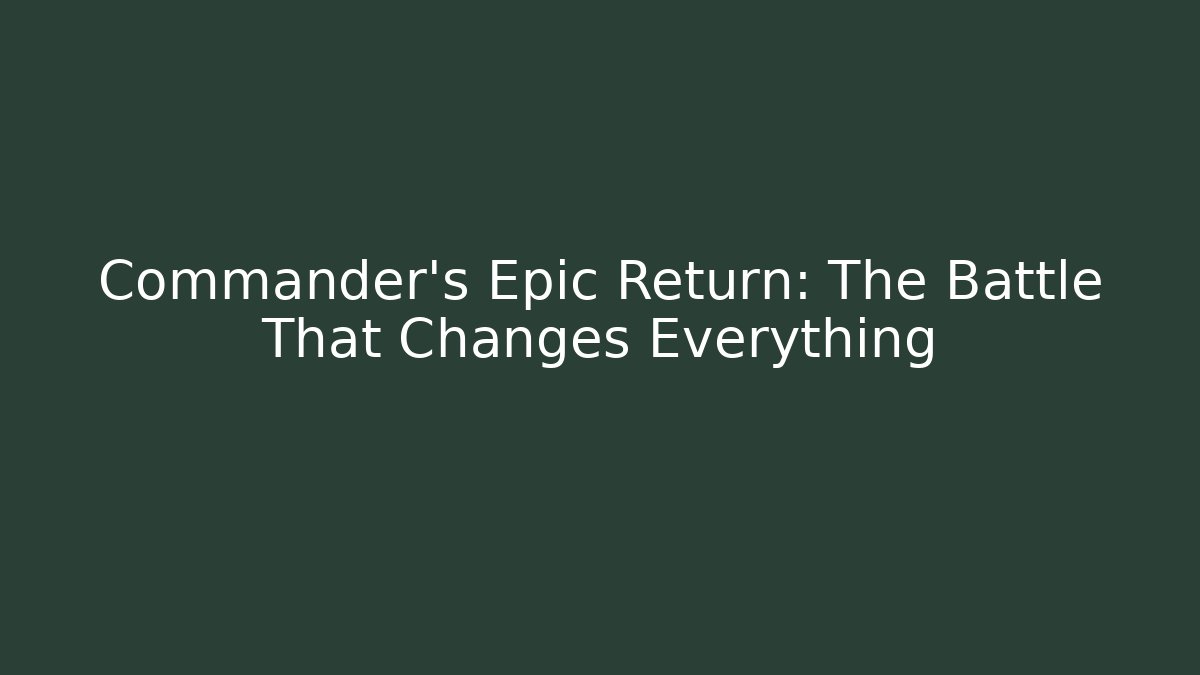 Commander's Epic Return: The Battle That Changes Everything